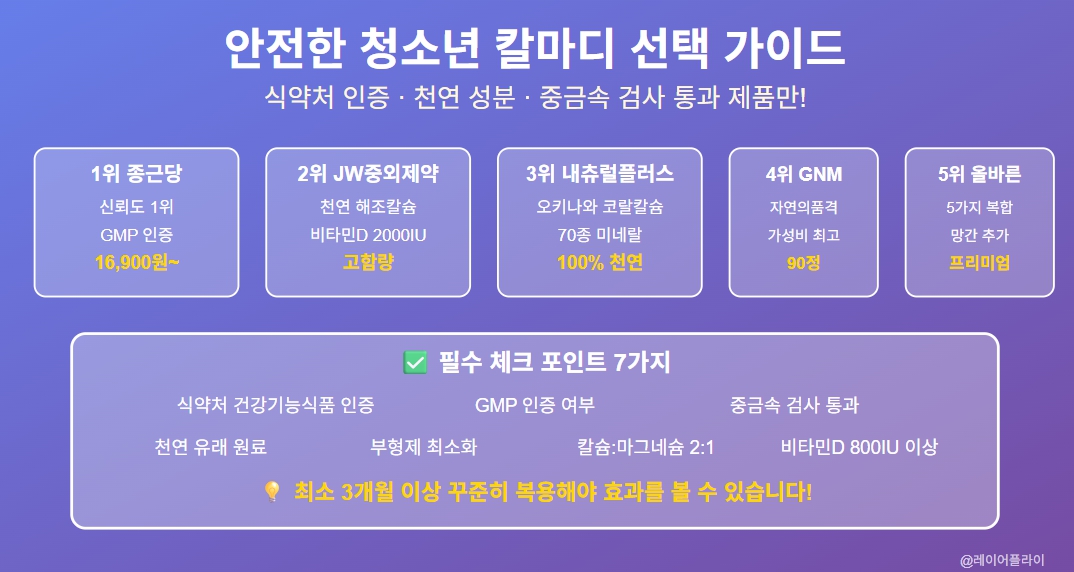 안전한 청소년 칼마디 선택 가이드

식약처 인증 · 천연 성분 · 중금속 검사 통과 제품만!

1위 종근당
신뢰도 1위
GMP 인증
16,900원~

2위 JW중외제약
천연 해조칼슘
비타민D 2000IU
고함량

3위 내츄럴플러스
오키나와 코랄칼슘
70종 미네랄
100% 천연

4위 GNM
자연의품격
가성비 최고
90정

5위 올바른
5가지 복합
망간 추가
프리미엄

✅ 필수 체크 포인트 7가지

식약처 건강기능식품 인증
GMP 인증 여부
중금속 검사 통과
천연 유래 원료
부형제 최소화
칼슘:마그네슘 2:1
비타민D 800IU 이상

💡 최소 3개월 이상 꾸준히 복용해야 효과를 볼 수 있습니다!

@레이어플라이